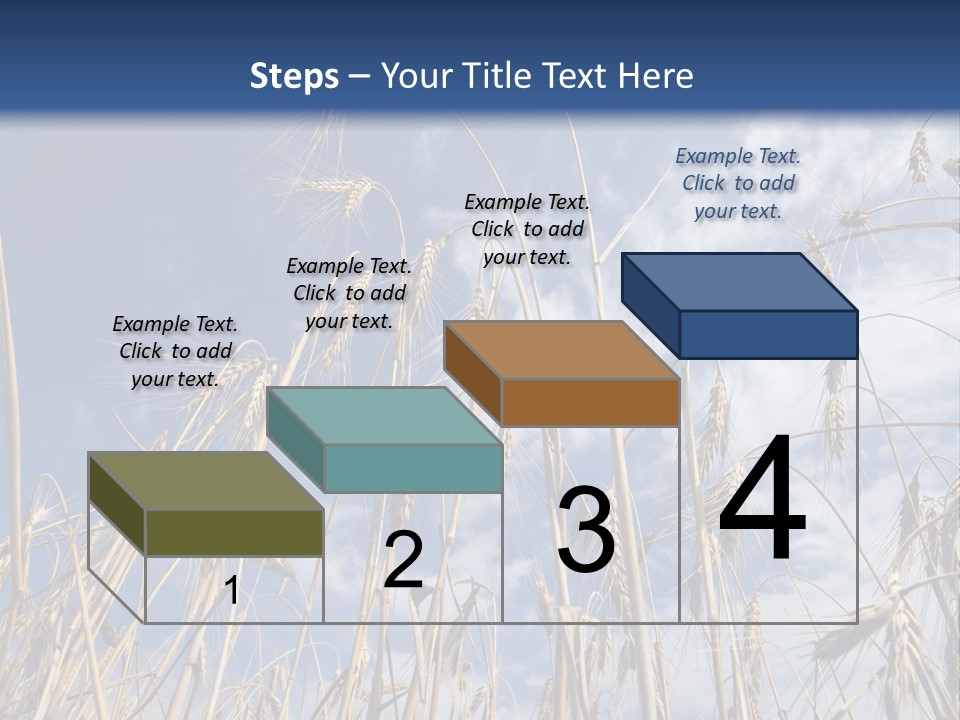 Steps – Your Title Text Here

Example Text. Click to add your text.

Example Text. Click to add your text.

Example Text. Click to add your text.

Example Text. Click to add your text.

1

2

3

4